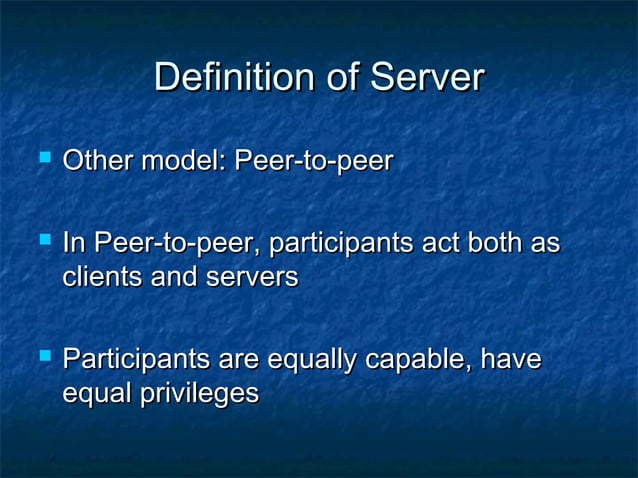 Definition of Server

Other model: Peer-to-peer

In Peer-to-peer, participants act both as clients and servers

Participants are equally capable, have equal privileges